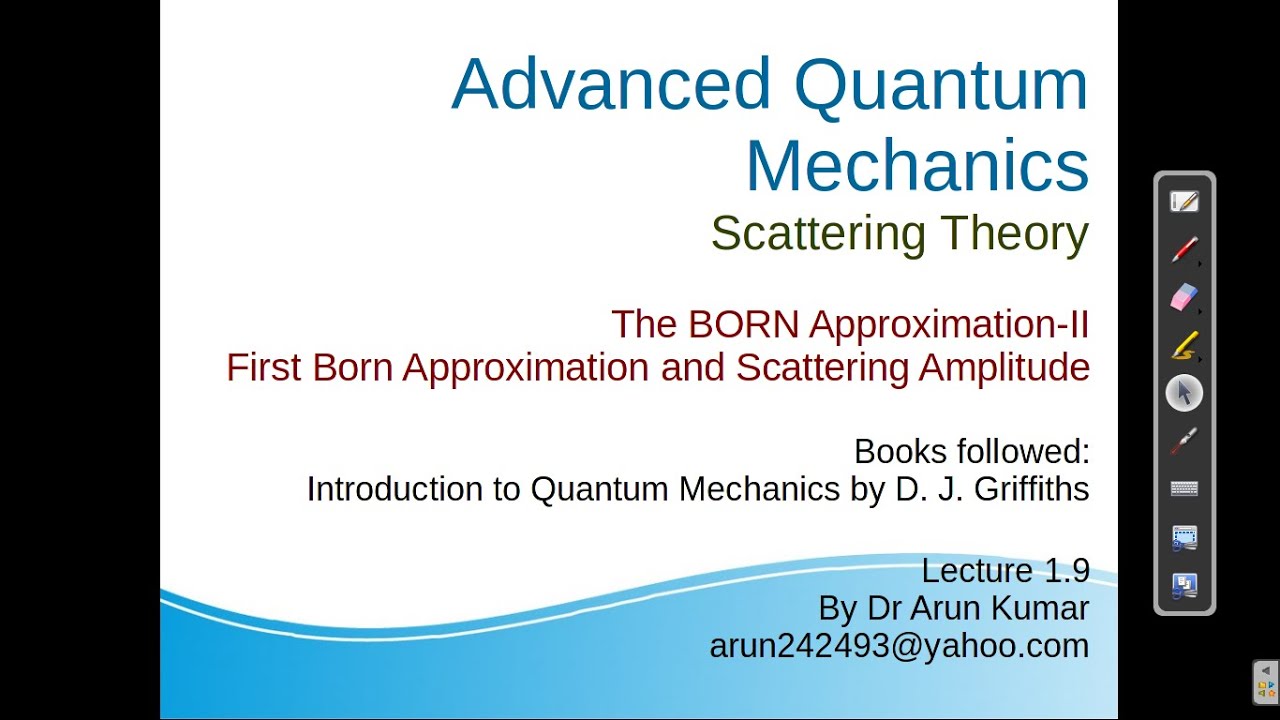 Advanced Quantum Mechanics
Scattering Theory

The BORN Approximation-II
First Born Approximation and Scattering Amplitude

Books followed:
Introduction to Quantum Mechanics by D. J. Griffiths

Lecture 1.9
By Dr Arun Kumar
arun242493@yahoo.com